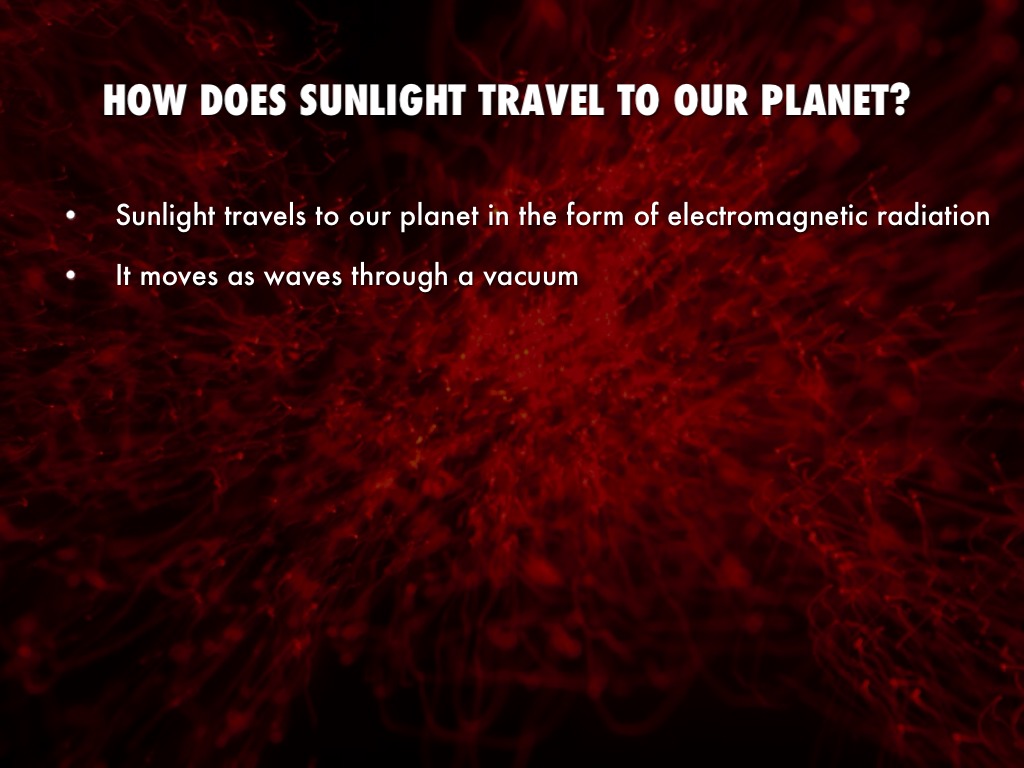 HOW DOES SUNLIGHT TRAVEL TO OUR PLANET?

• Sunlight travels to our planet in the form of electromagnetic radiation
• It moves as waves through a vacuum